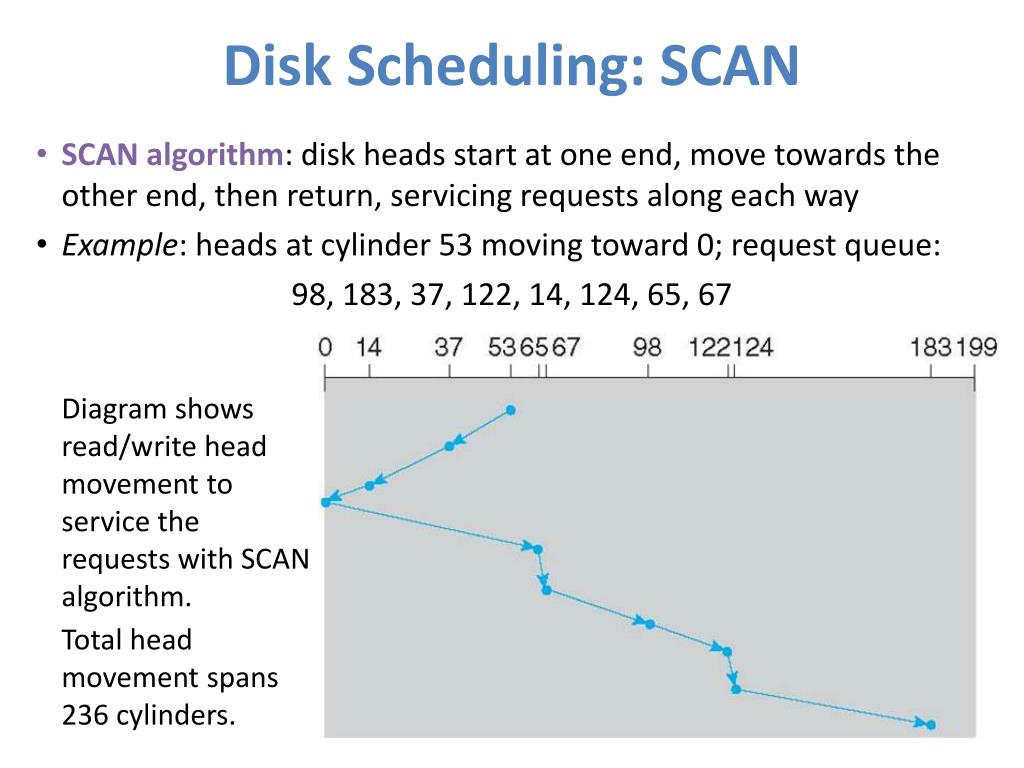 Disk Scheduling: SCAN

• SCAN algorithm: disk heads start at one end, move towards the other end, then return, servicing requests along each way
• Example: heads at cylinder 53 moving toward 0; request queue:

98, 183, 37, 122, 14, 124, 65, 67

0 14 37 53 65 67 98 122 124 183 199

Diagram shows read/write head movement to service the requests with SCAN algorithm.

Total head movement spans 236 cylinders.